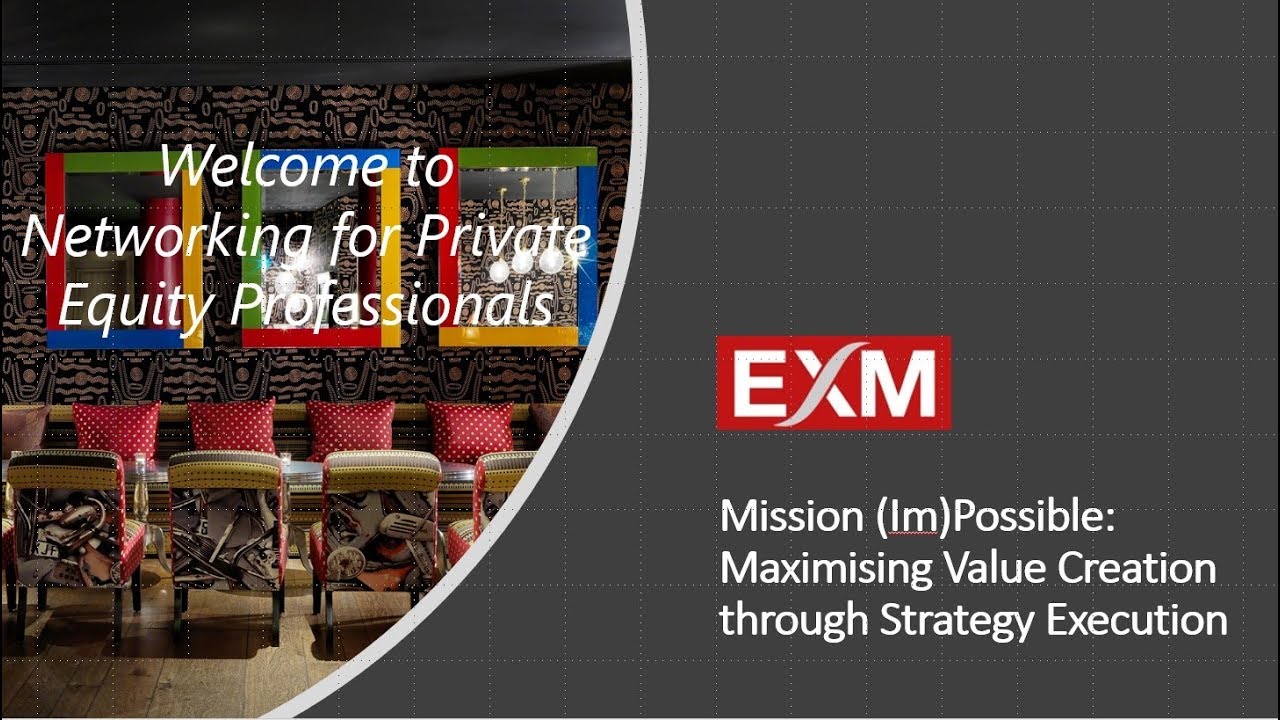 Welcome to Networking for Private Equity Professionals

EXM

Mission (Im)Possible: Maximising Value Creation through Strategy Execution